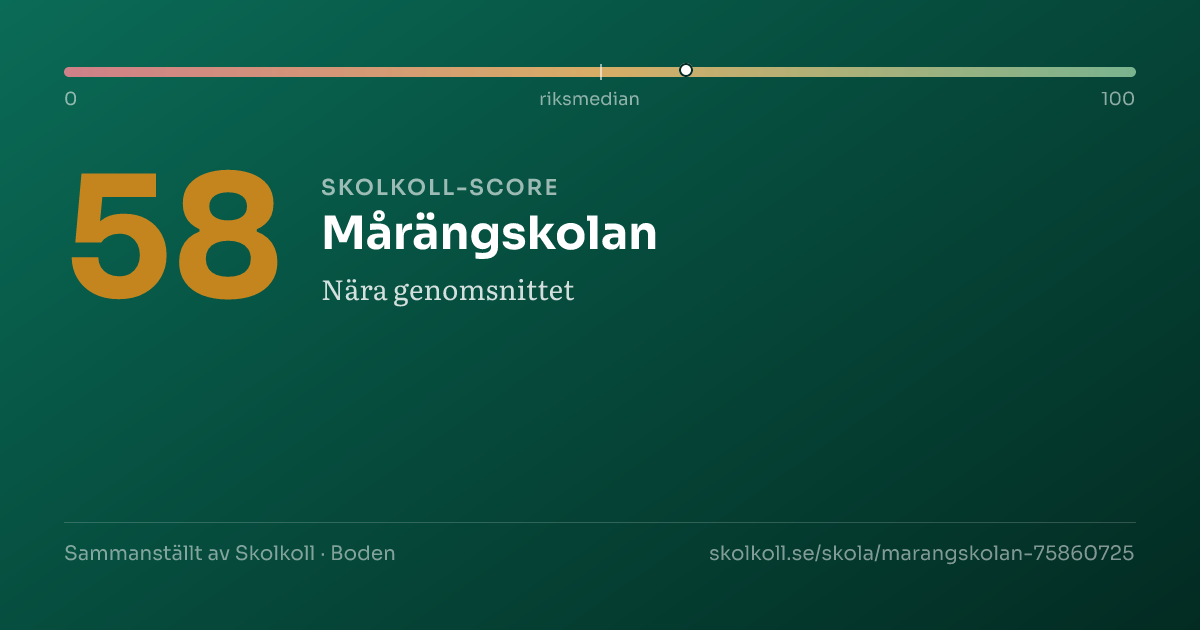 0
riksmedian
100

58

SKOLKOLL-SCORE
Mårängskolan
Nära genomsnittet

Sammanställt av Skolkoll · Boden
skolkoll.se/skola/marangskolan-75860725